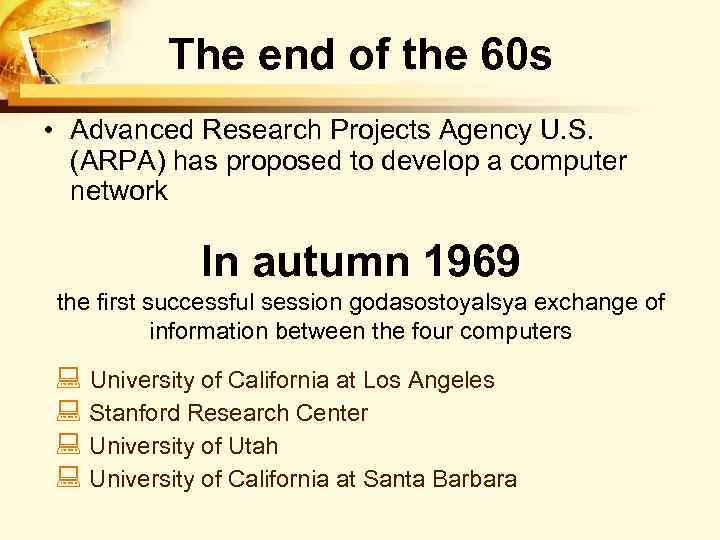 The end of the 60s

• Advanced Research Projects Agency U.S. (ARPA) has proposed to develop a computer network

In autumn 1969

the first successful session godasostoyalsya exchange of information between the four computers

University of California at Los Angeles
Stanford Research Center
University of Utah
University of California at Santa Barbara